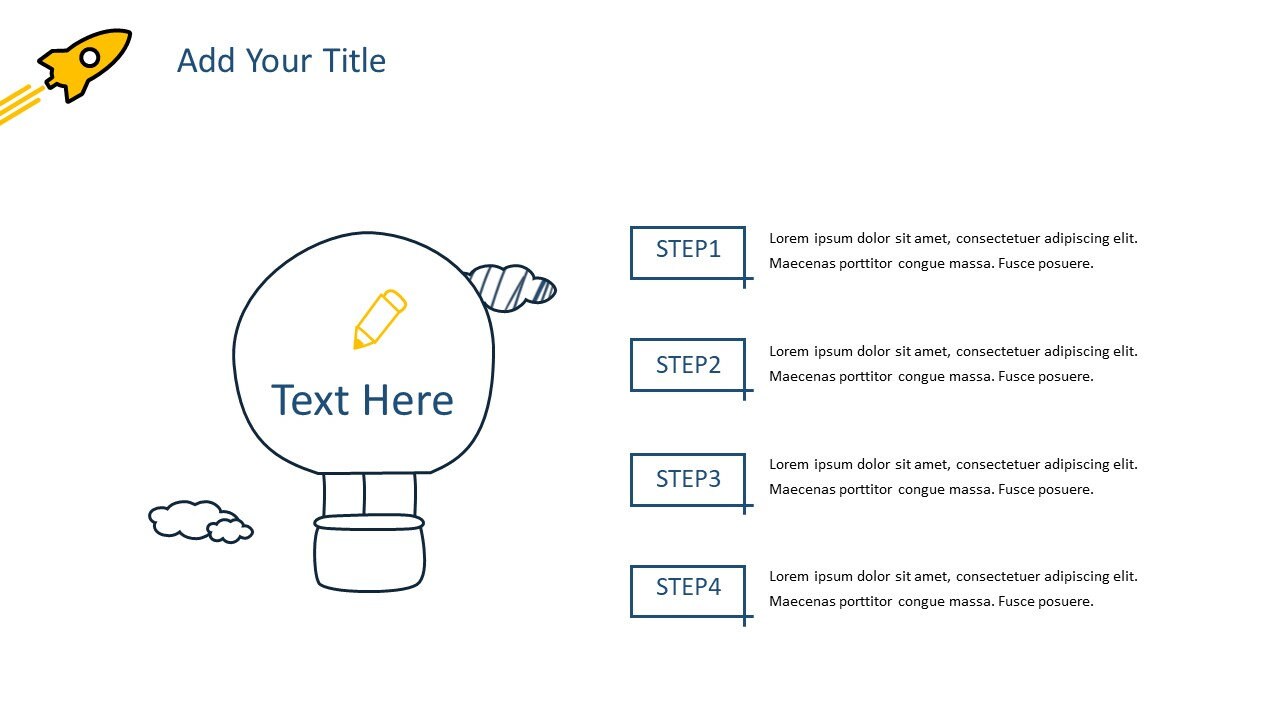 Add Your Title

Text Here

STEP1

Lorem ipsum dolor sit amet, consectetuer adipiscing elit. Maecenas porttitor congue massa. Fusce posuere.

STEP2

Lorem ipsum dolor sit amet, consectetuer adipiscing elit. Maecenas porttitor congue massa. Fusce posuere.

STEP3

Lorem ipsum dolor sit amet, consectetuer adipiscing elit. Maecenas porttitor congue massa. Fusce posuere.

STEP4

Lorem ipsum dolor sit amet, consectetuer adipiscing elit. Maecenas porttitor congue massa. Fusce posuere.